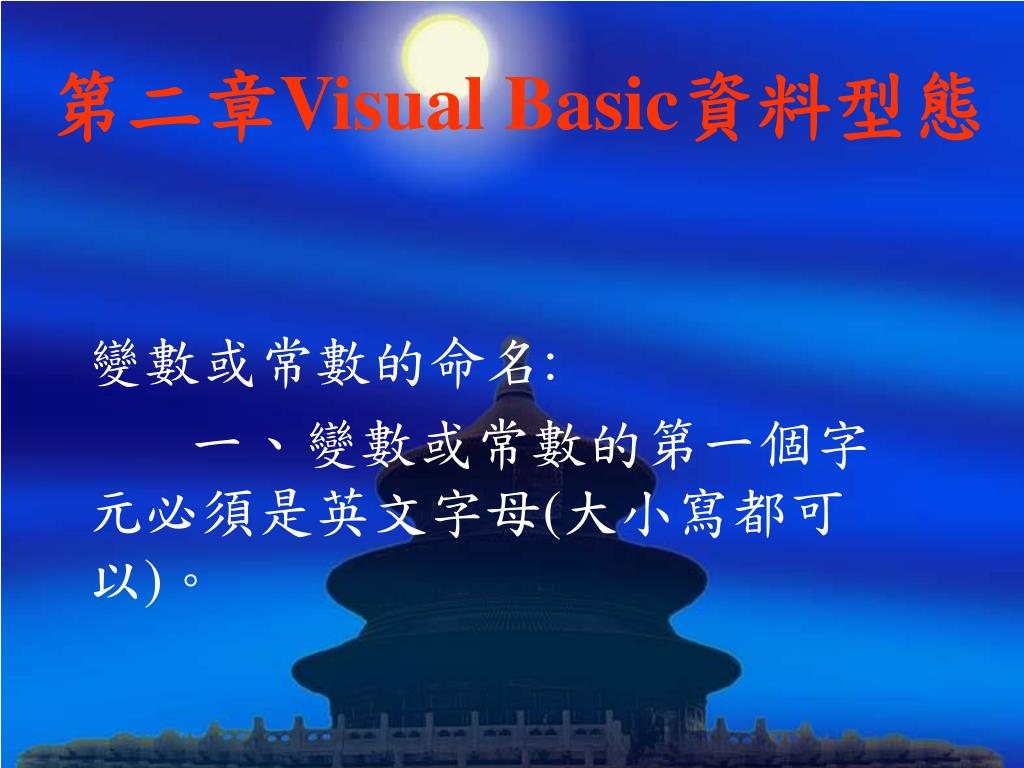 第二章Visual Basic資料型態

變數或常數的命名:

一、變數或常數的第一個字元必須是英文字母(大小寫都可以)。